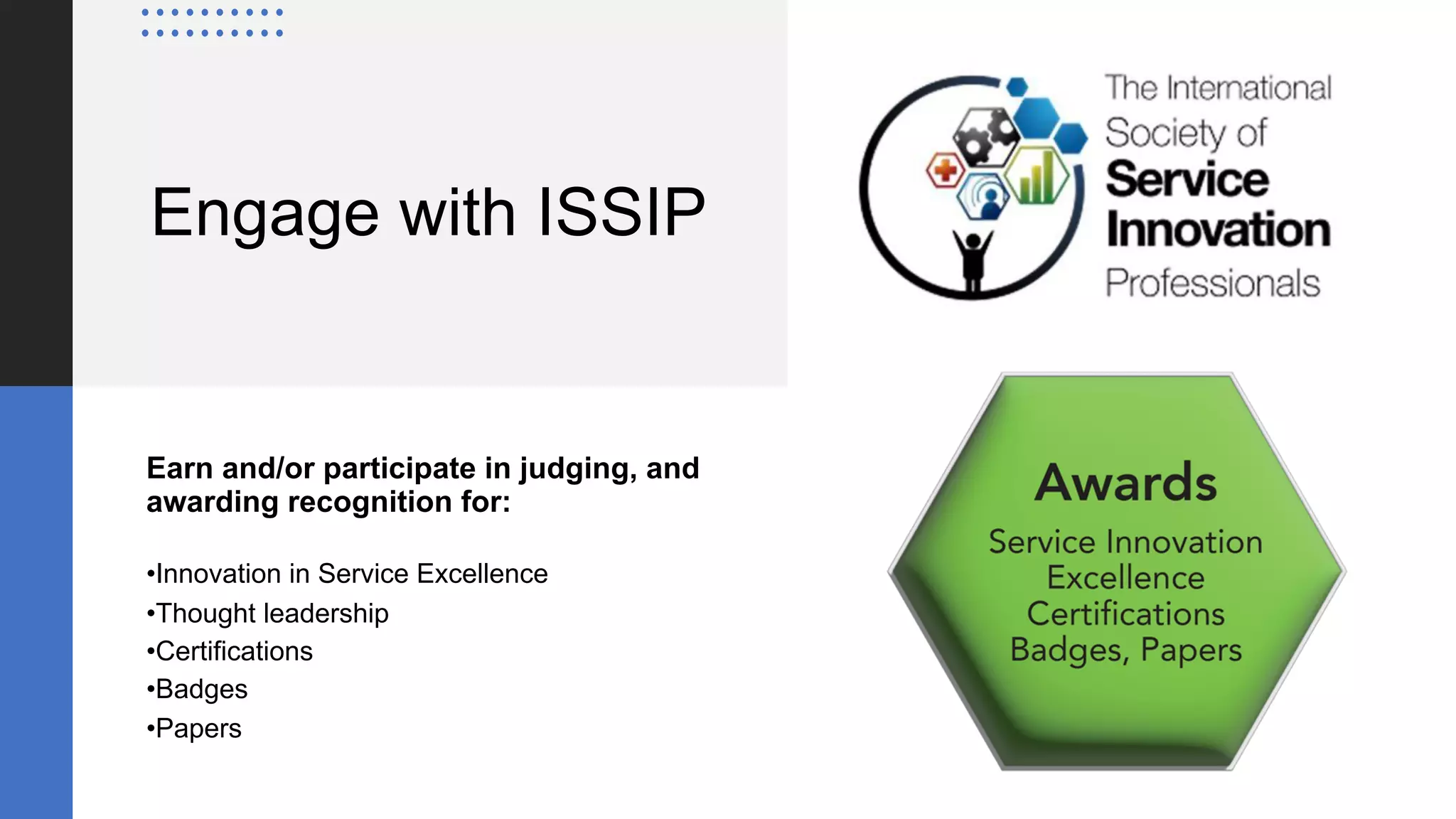 Engage with ISSIP

Earn and/or participate in judging, and awarding recognition for:

•Innovation in Service Excellence
•Thought leadership
•Certifications
•Badges
•Papers

The International Society of Service Innovation Professionals

Awards
Service Innovation Excellence Certifications Badges, Papers